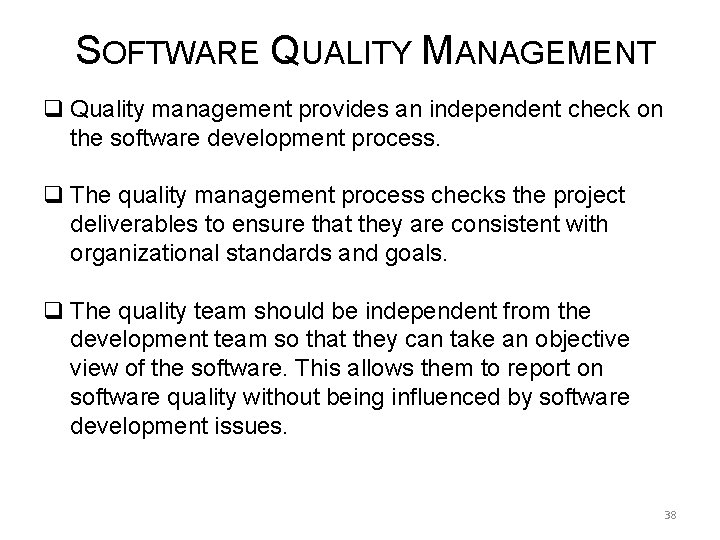 SOFTWARE QUALITY MANAGEMENT

❑ Quality management provides an independent check on the software development process.

❑ The quality management process checks the project deliverables to ensure that they are consistent with organizational standards and goals.

❑ The quality team should be independent from the development team so that they can take an objective view of the software. This allows them to report on software quality without being influenced by software development issues.

38